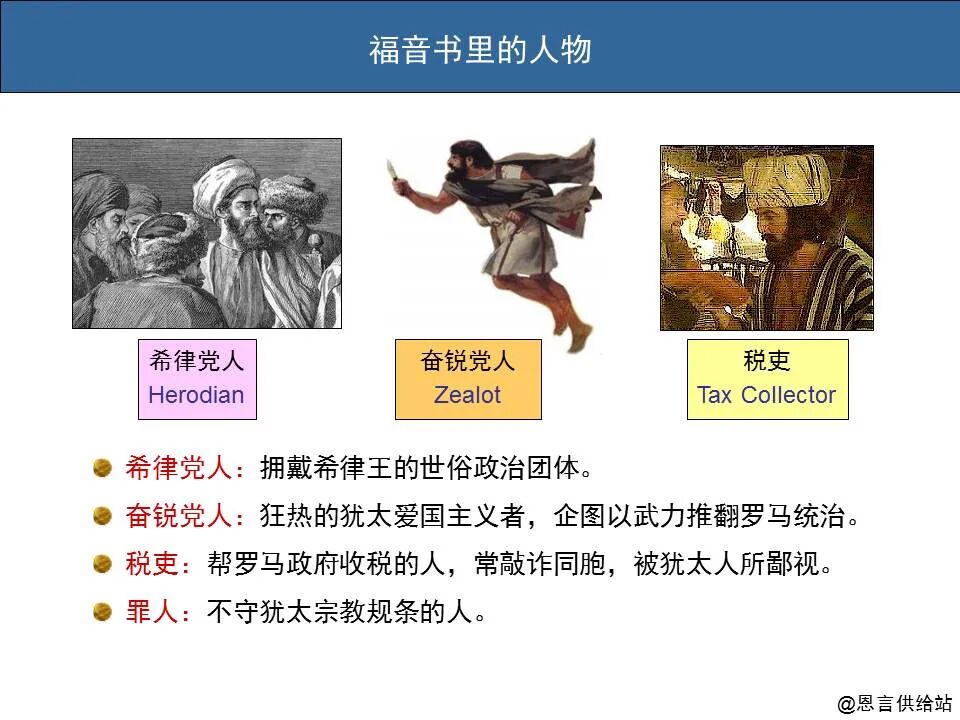 福音书里的人物

希律党人
Herodian

奋锐党人
Zealot

税吏
Tax Collector

希律党人：拥戴希律王的世俗政治团体。

奋锐党人：狂热的犹太爱国主义者，企图以武力推翻罗马统治。

税吏：帮罗马政府收税的人，常敲诈同胞，被犹太人所鄙视。

罪人：不守犹太宗教规条的人。

@恩言供给站